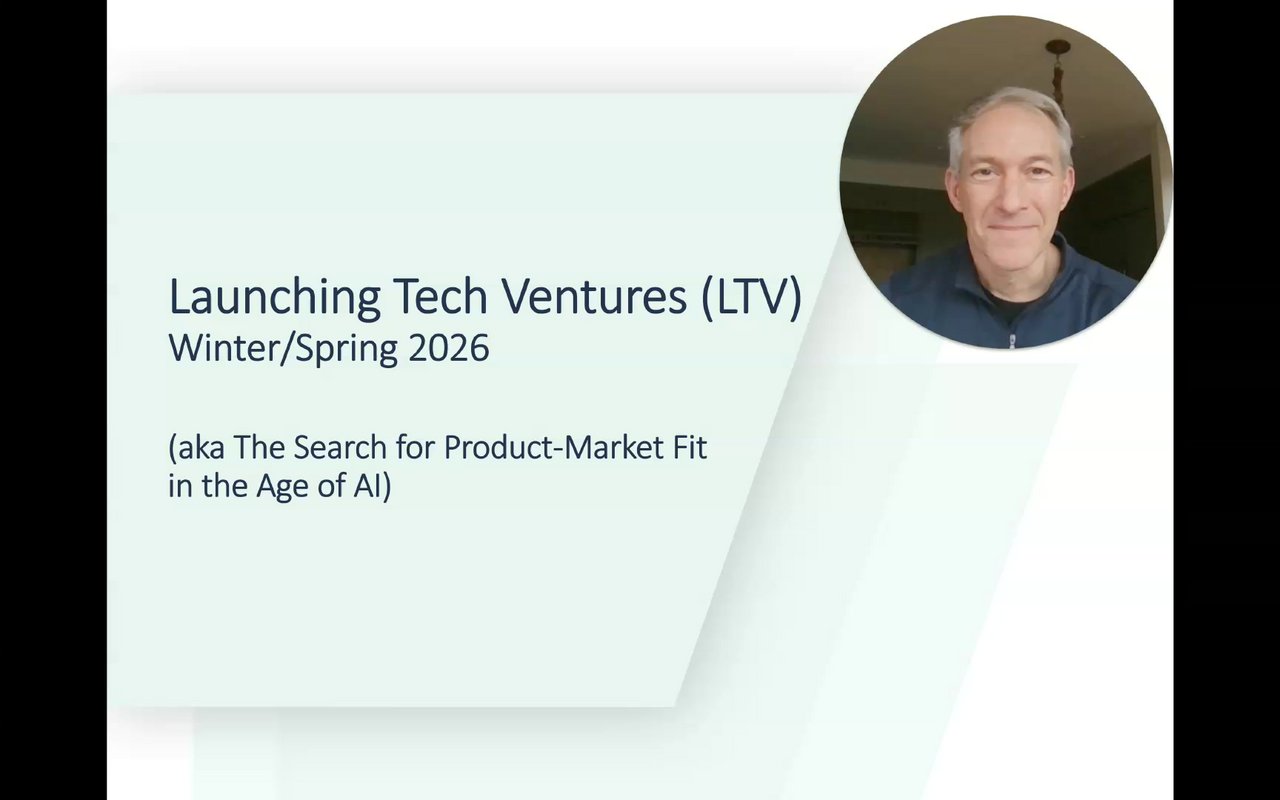 Launching Tech Ventures (LTV)
Winter/Spring 2026

(aka The Search for Product-Market Fit in the Age of AI)